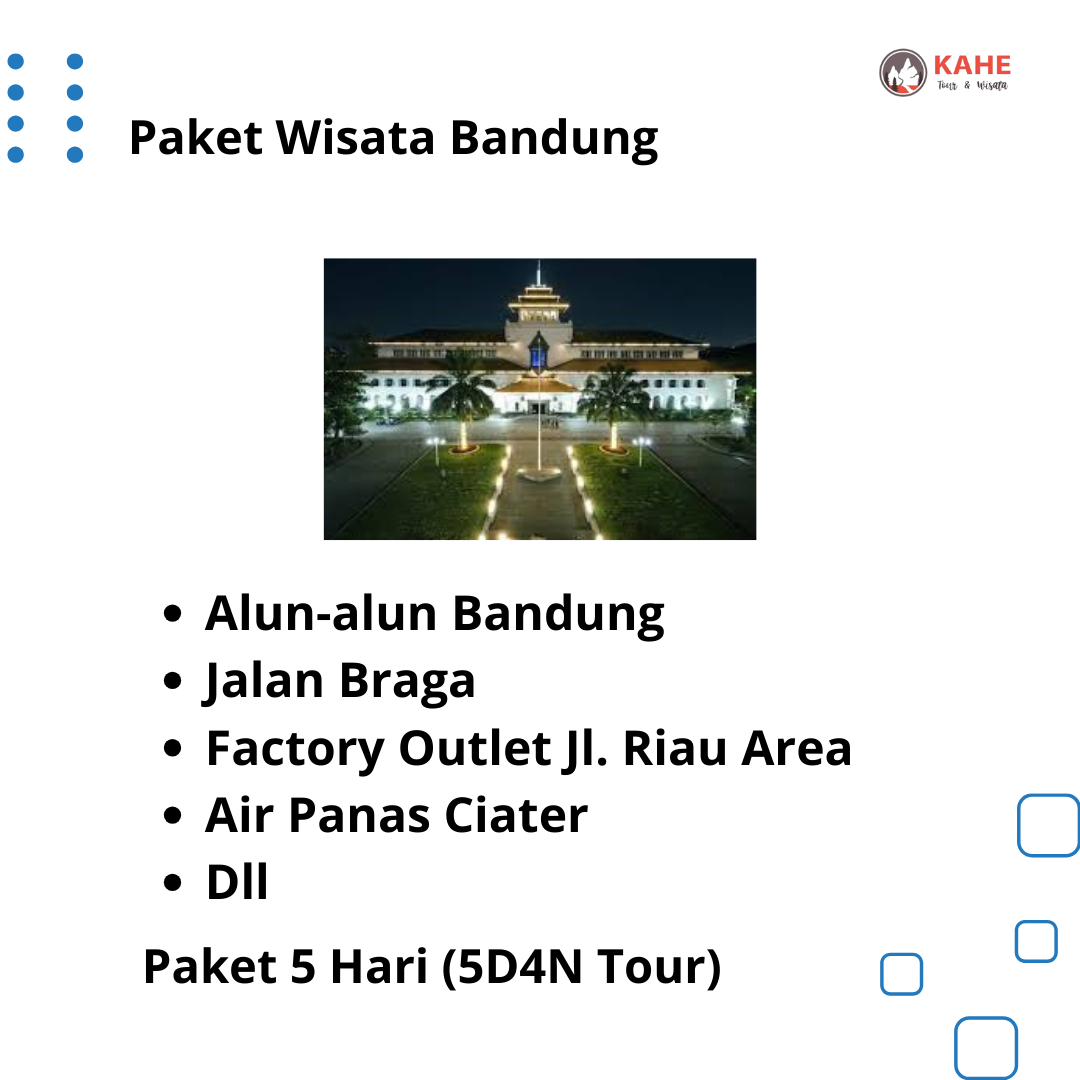 KAHE
Tour & Wisata

Paket Wisata Bandung

- Alun-alun Bandung
- Jalan Braga
- Factory Outlet Jl. Riau Area
- Air Panas Ciater
- Dll

Paket 5 Hari (5D4N Tour)